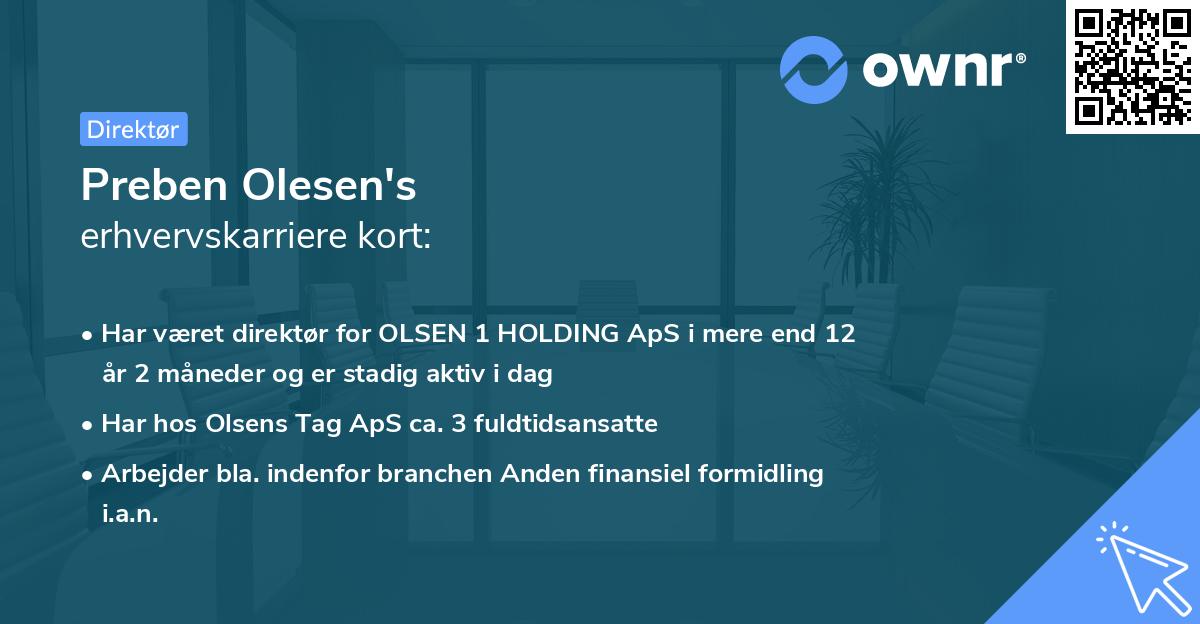 ownr®

Direktør

Preben Olesen's
erhvervskarriere kort:

• Har været direktør for OLSEN 1 HOLDING ApS i mere end 12 år 2 måneder og er stadig aktiv i dag
• Har hos Olsens Tag ApS ca. 3 fuldtidsansatte
• Arbejder bla. indenfor branchen Anden finansiel formidling i.a.n.